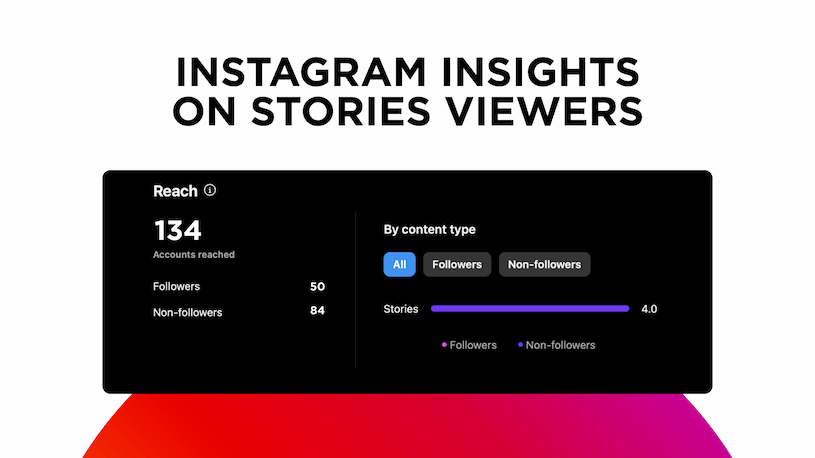 INSTAGRAM INSIGHTS ON STORIES VIEWERS

Reach

134
Accounts reached

Followers 50

Non-followers 84

By content type

All Followers Non-followers

Stories 4.0

Followers Non-followers